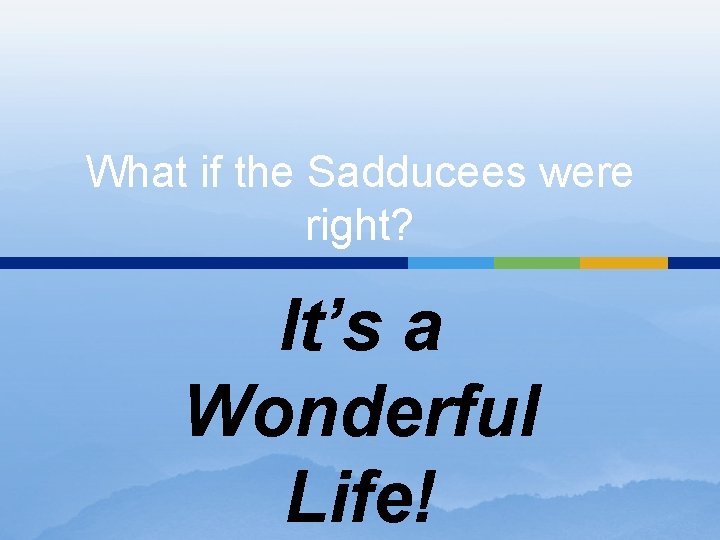 What if the Sadducees were right?

It’s a Wonderful Life!